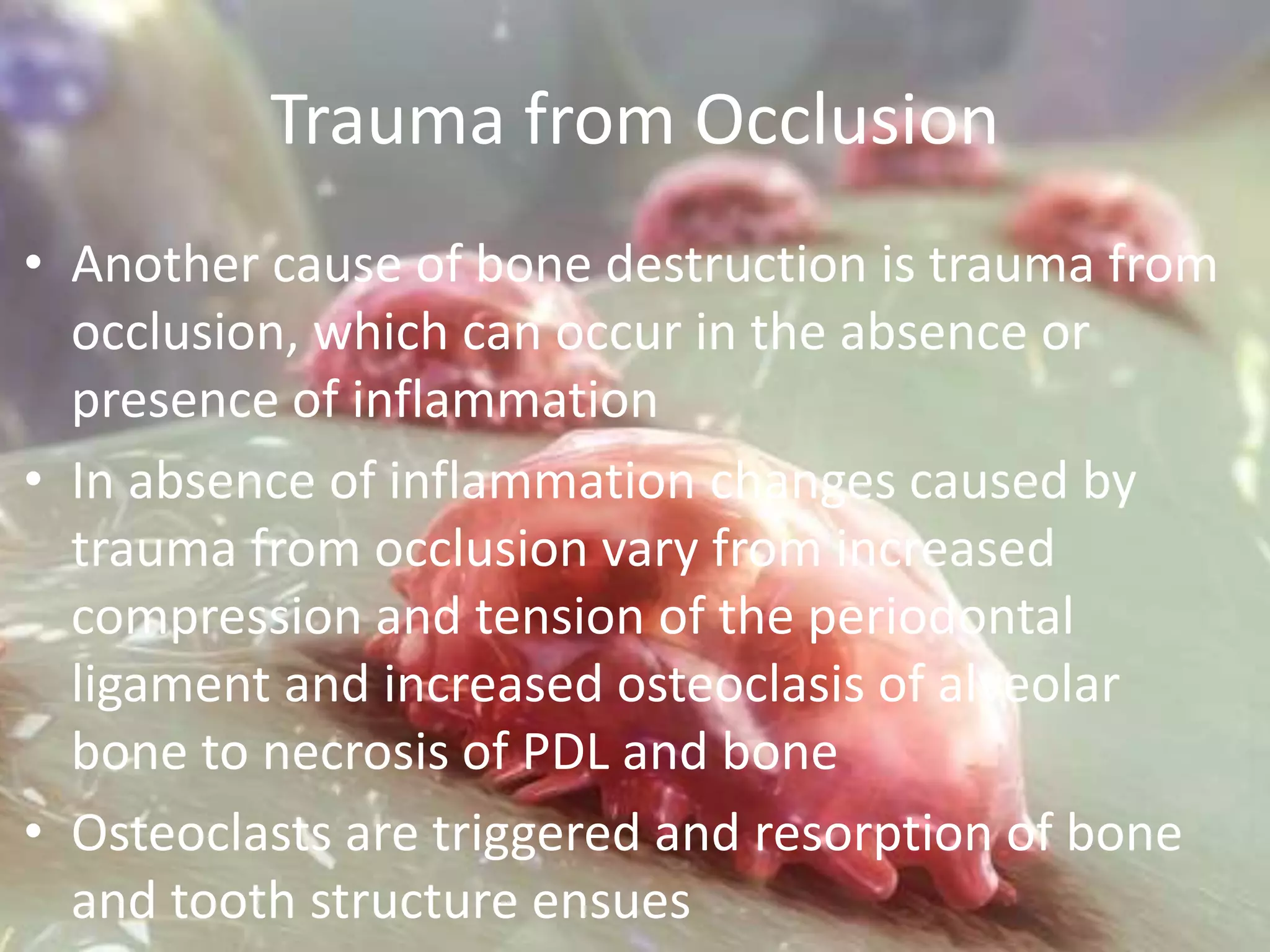 Trauma from Occlusion

• Another cause of bone destruction is trauma from occlusion, which can occur in the absence or presence of inflammation
• In absence of inflammation changes caused by trauma from occlusion vary from increased compression and tension of the periodontal ligament and increased osteoclasis of alveolar bone to necrosis of PDL and bone
• Osteoclasts are triggered and resorption of bone and tooth structure ensues